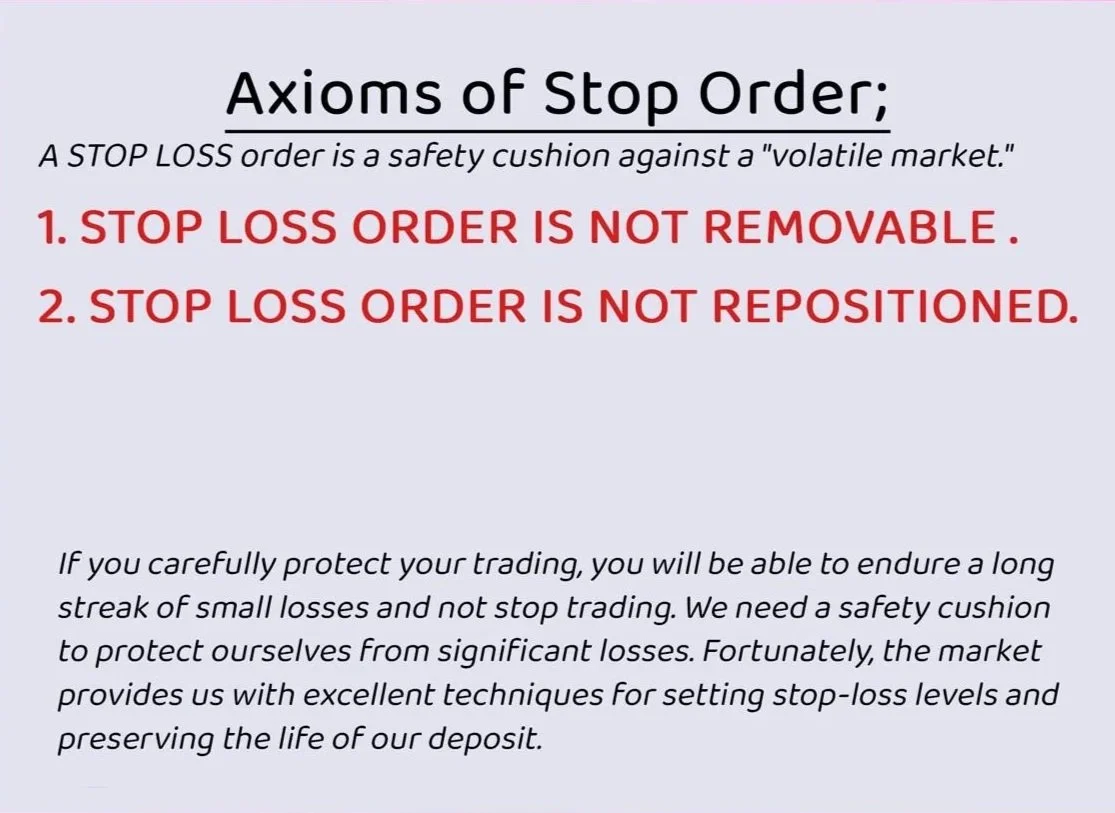 Axioms of Stop Order;

A STOP LOSS order is a safety cushion against a "volatile market."

1. STOP LOSS ORDER IS NOT REMOVABLE .

2. STOP LOSS ORDER IS NOT REPOSITIONED.

If you carefully protect your trading, you will be able to endure a long streak of small losses and not stop trading. We need a safety cushion to protect ourselves from significant losses. Fortunately, the market provides us with excellent techniques for setting stop-loss levels and preserving the life of our deposit.